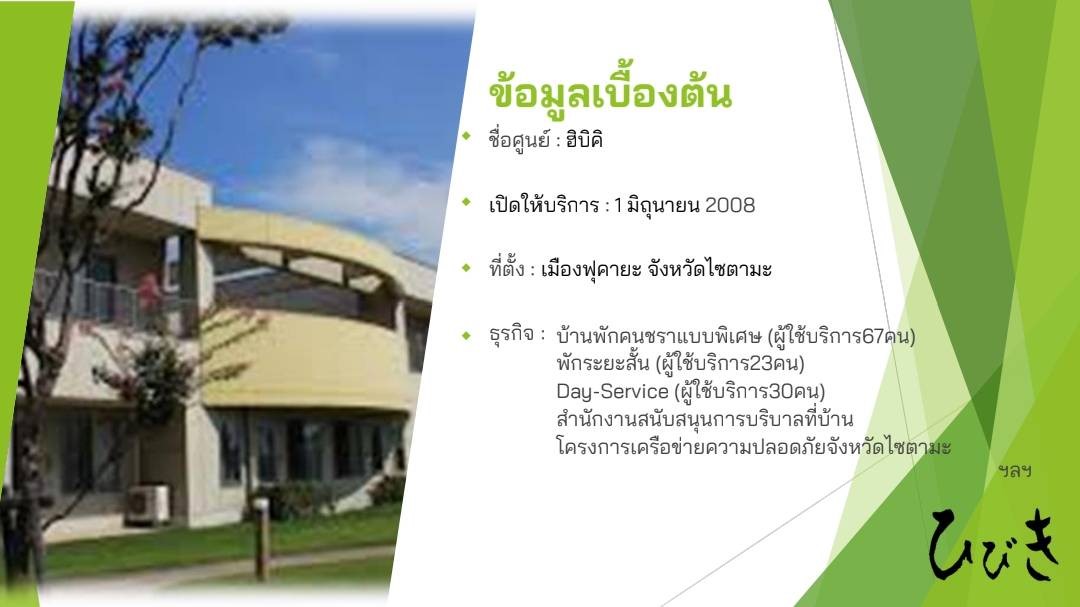 ข้อมูลเบื้องต้น

ชื่อศูนย์ : ฮิบิคิ

เปิดให้บริการ : 1 มิถุนายน 2008

ที่ตั้ง : เมืองฟุคายะ จังหวัดไซตามะ

ธุรกิจ : บ้านพักคนชราแบบพิเศษ (ผู้ใช้บริการ67คน)
พักระยะสั้น (ผู้ใช้บริการ23คน)
Day-Service (ผู้ใช้บริการ30คน)
สำนักงานสนับสนุนการบริบาลที่บ้าน
โครงการเครือข่ายความปลอดภัยจังหวัดไซตามะ

ฯลฯ

ひびき